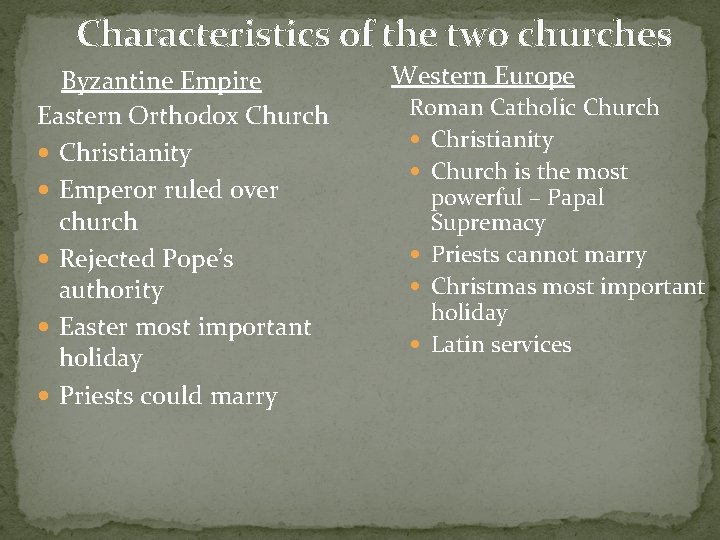 Characteristics of the two churches

Byzantine Empire
Eastern Orthodox Church

- Christianity
- Emperor ruled over church
- Rejected Pope's authority
- Easter most important holiday
- Priests could marry

Western Europe
Roman Catholic Church

- Christianity
- Church is the most powerful – Papal Supremacy
- Priests cannot marry
- Christmas most important holiday
- Latin services